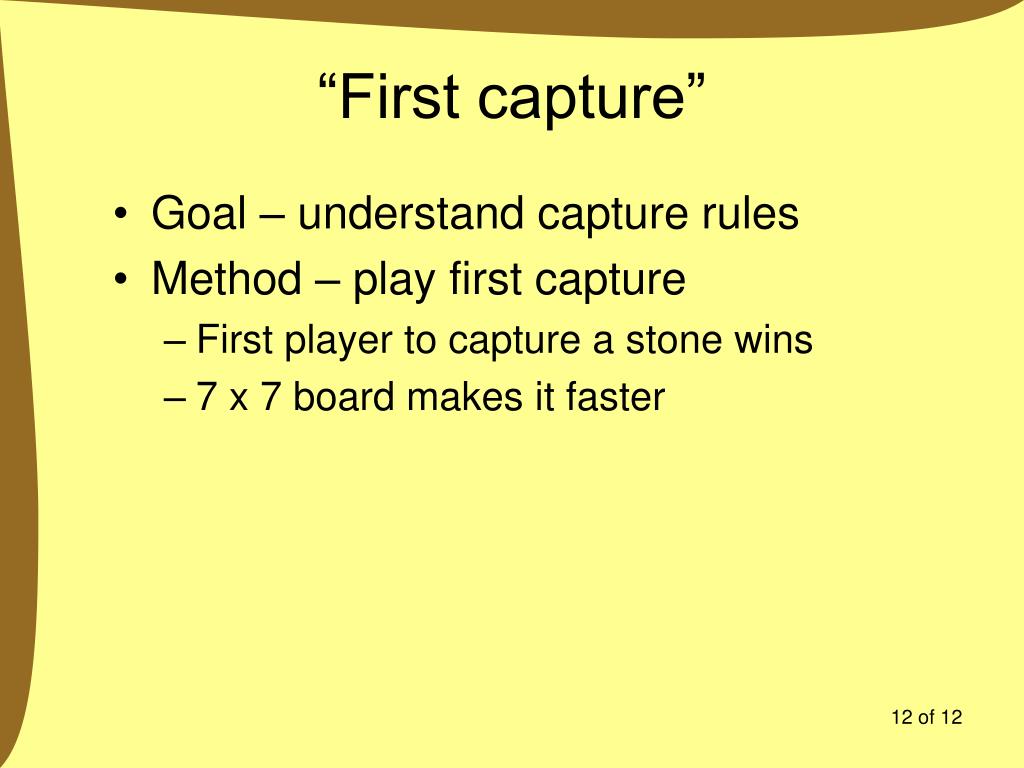 “First capture”

• Goal – understand capture rules
• Method – play first capture
– First player to capture a stone wins
– 7 x 7 board makes it faster

12 of 12